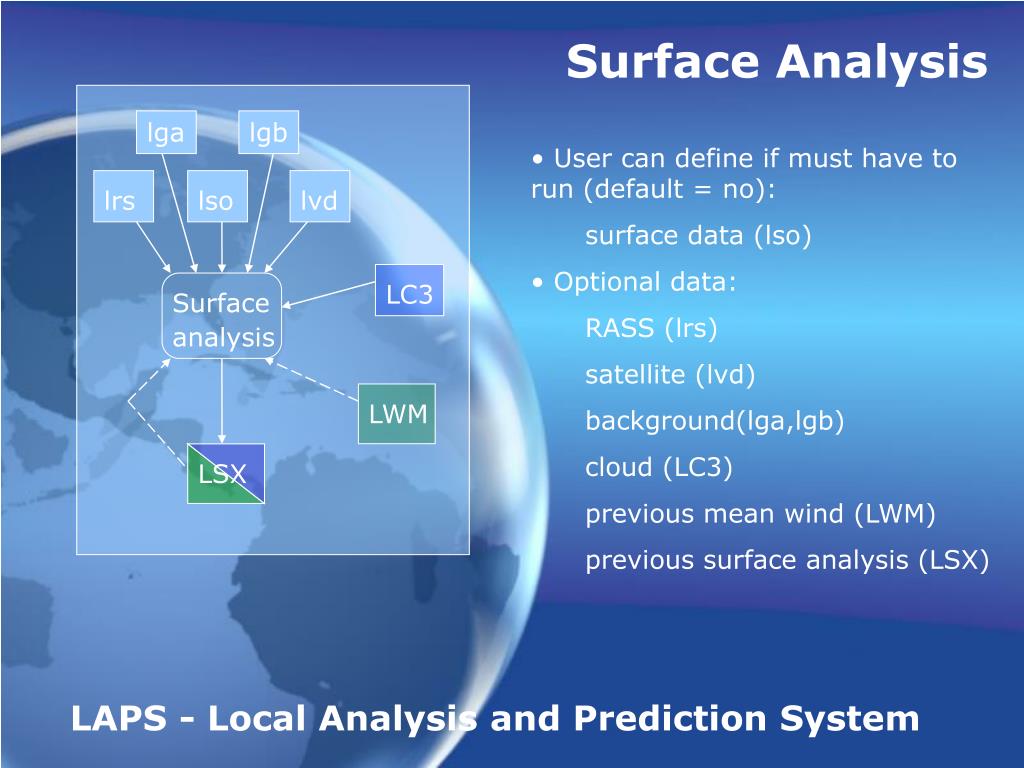 Surface Analysis

lga
lgb
lrs
lso
lvd
Surface analysis
LC3
LWM
LSX

• User can define if must have to run (default = no):

surface data (lso)

• Optional data:

RASS (lrs)

satellite (lvd)

background(lga,lgb)

cloud (LC3)

previous mean wind (LWM)

previous surface analysis (LSX)

LAPS - Local Analysis and Prediction System